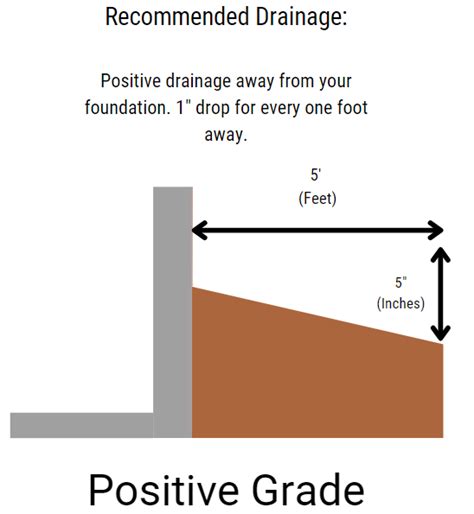 Recommended Drainage:

Positive drainage away from your foundation. 1" drop for every one foot away.

5'
(Feet)

5"
(Inches)

Positive Grade